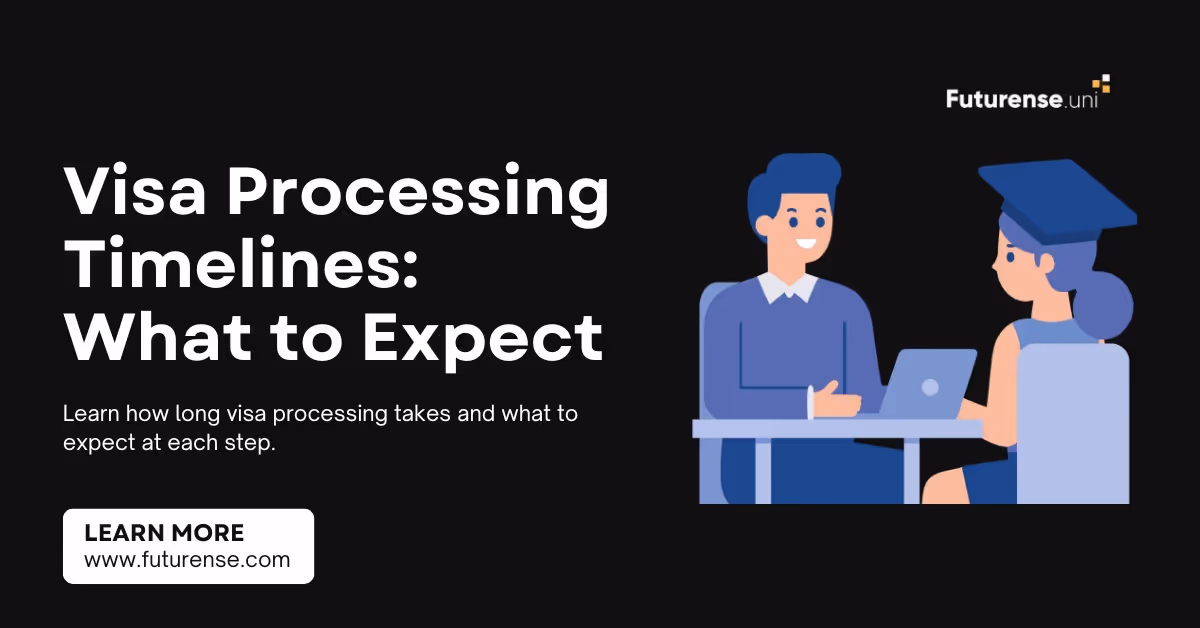 Futurense.uni

Visa Processing Timelines: What to Expect

Learn how long visa processing takes and what to expect at each step.

LEARN MORE
www.futurense.com